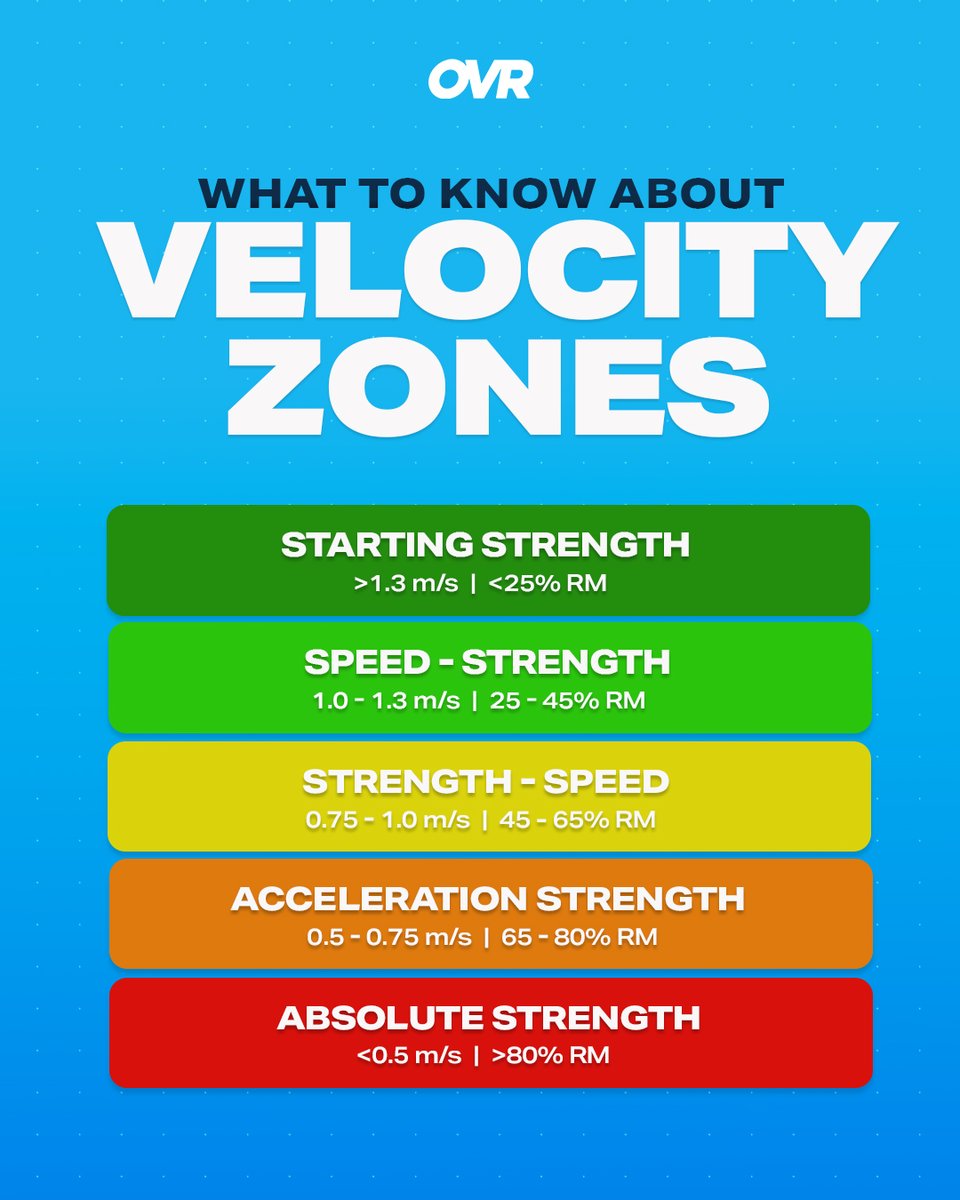 OVR

WHAT TO KNOW ABOUT
VELOCITY ZONES

STARTING STRENGTH
>1.3 m/s | <25% RM

SPEED - STRENGTH
1.0 - 1.3 m/s | 25 - 45% RM

STRENGTH - SPEED
0.75 - 1.0 m/s | 45 - 65% RM

ACCELERATION STRENGTH
0.5 - 0.75 m/s | 65 - 80% RM

ABSOLUTE STRENGTH
<0.5 m/s | >80% RM